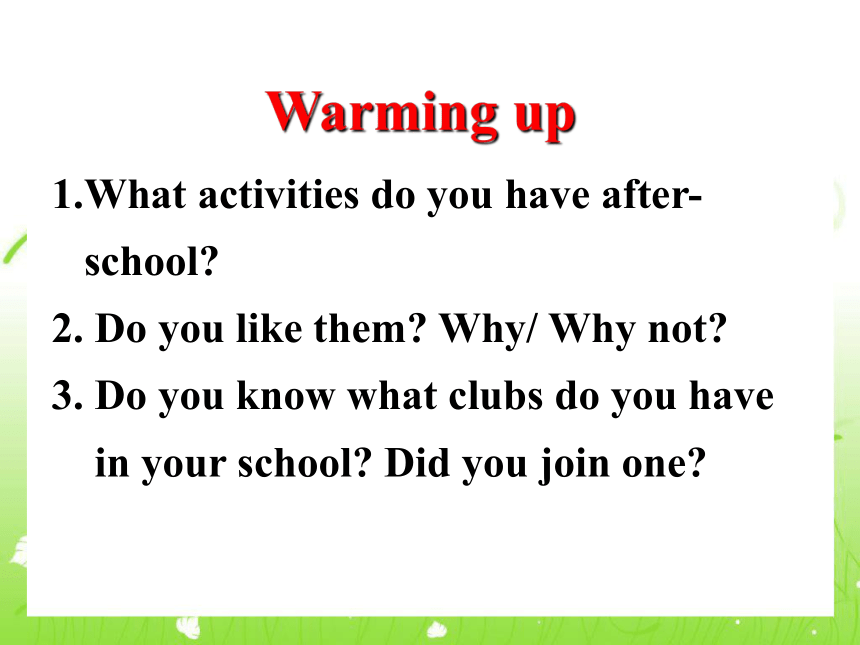 Warming up

1.What activities do you have after-school?

2. Do you like them? Why/ Why not?

3. Do you know what clubs do you have in your school? Did you join one?